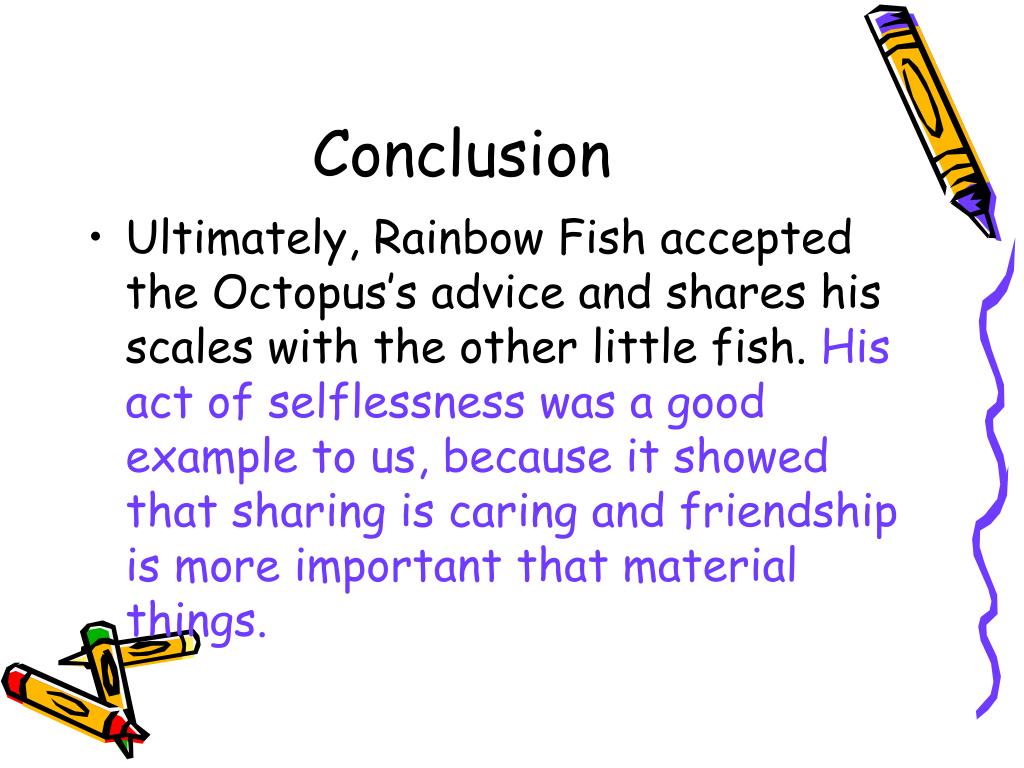 Conclusion

• Ultimately, Rainbow Fish accepted the Octopus's advice and shares his scales with the other little fish. His act of selflessness was a good example to us, because it showed that sharing is caring and friendship is more important that material things.